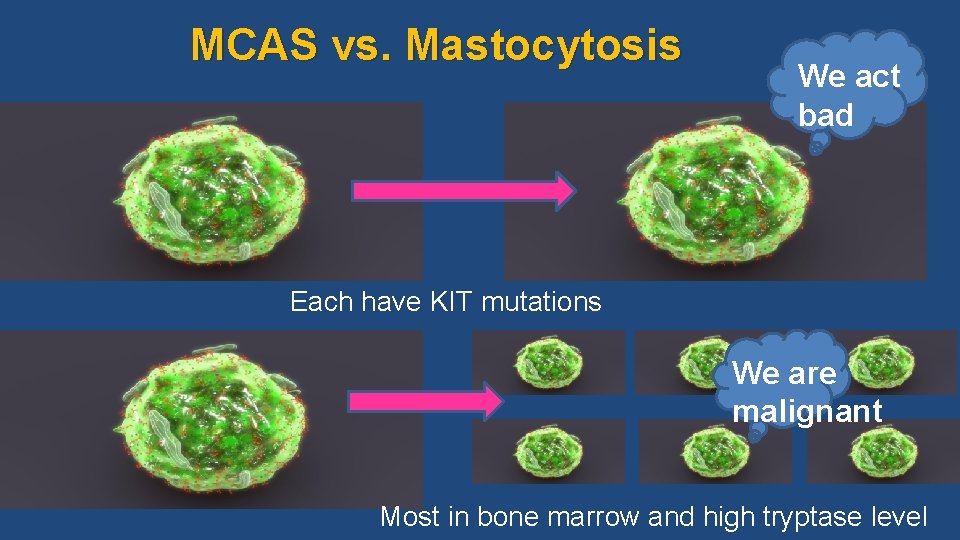 MCAS vs. Mastocytosis

We act bad

Each have KIT mutations

We are malignant

Most in bone marrow and high tryptase level